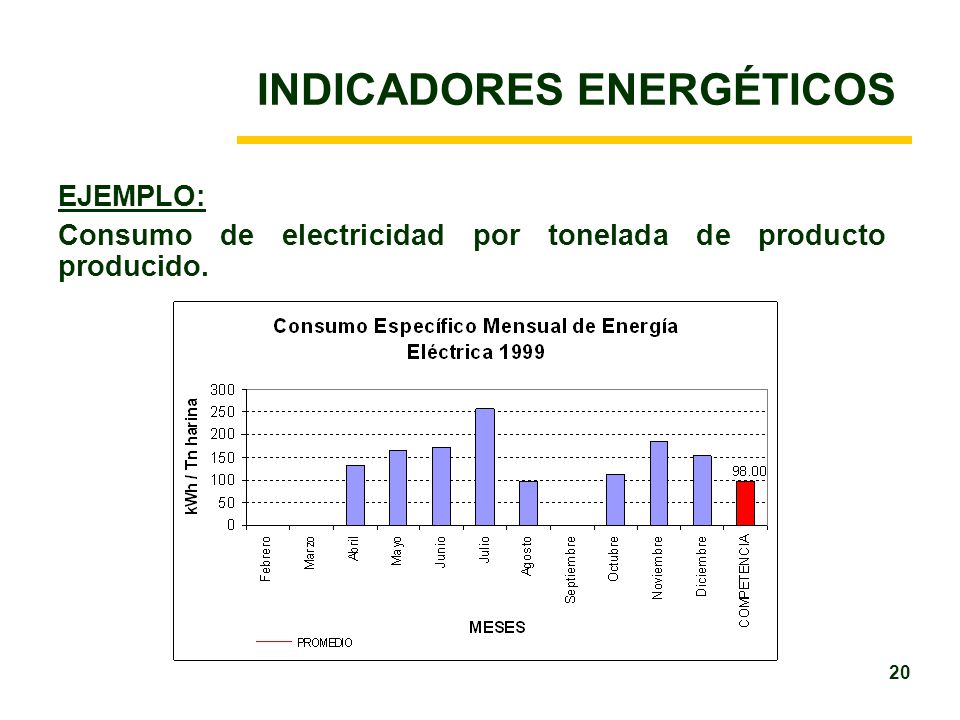 INDICADORES ENERGÉTICOS

EJEMPLO:

Consumo de electricidad por tonelada de producto producido.

Consumo Específico Mensual de Energía Eléctrica 1999

kWh / Tn harina

300
250
200
150
100
50
0

98.00

Febrero
Marzo
Abril
Mayo
Junio
Julio
Agosto
Septiembre
Octubre
Noviembre
Diciembre
COMPETENCIA

MESES

PROMEDIO

20